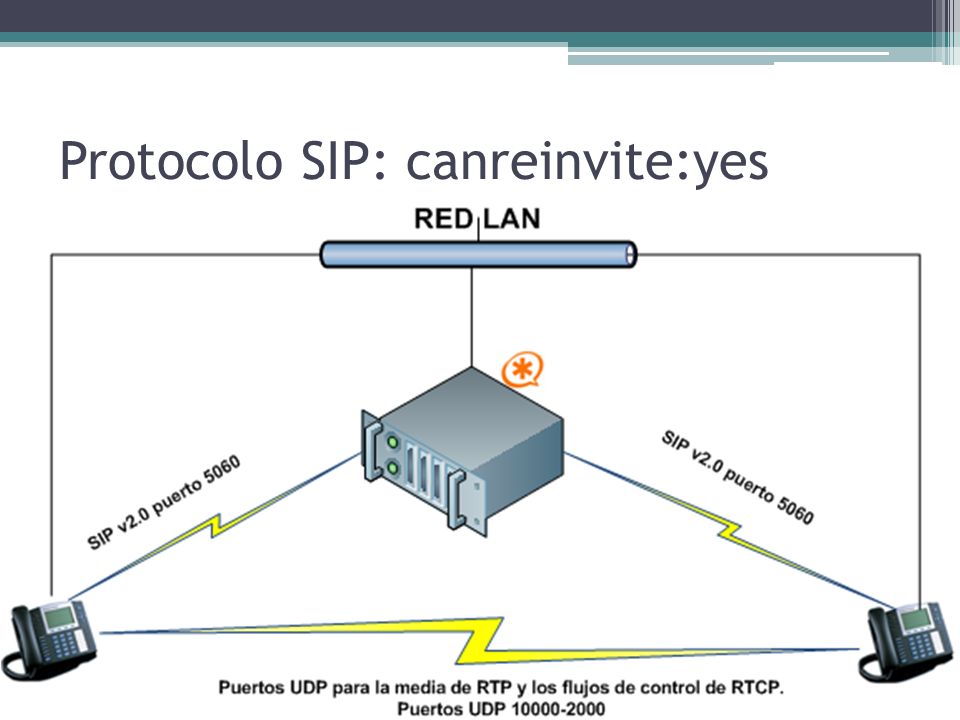 Protocolo SIP: canreinvite:yes

RED LAN

SIP v2.0 puerto 5060

SIP v2.0 puerto 5060

Puertos UDP para la media de RTP y los flujos de control de RTCP.
Puertos UDP 10000-2000